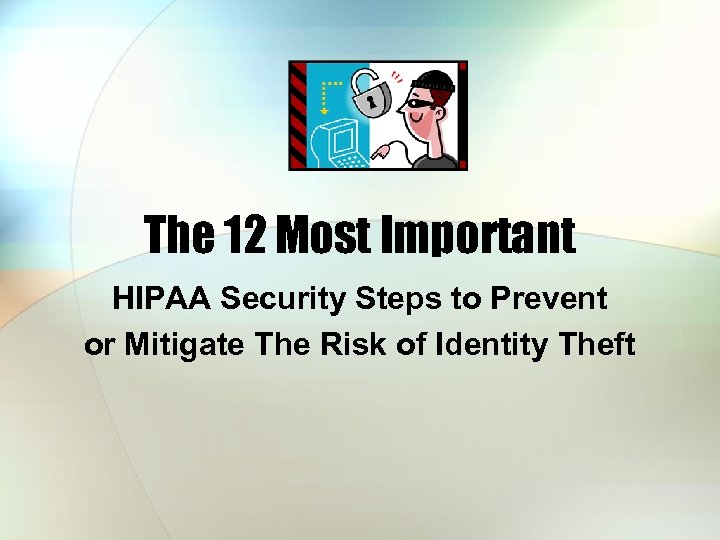 The 12 Most Important

HIPAA Security Steps to Prevent or Mitigate The Risk of Identity Theft